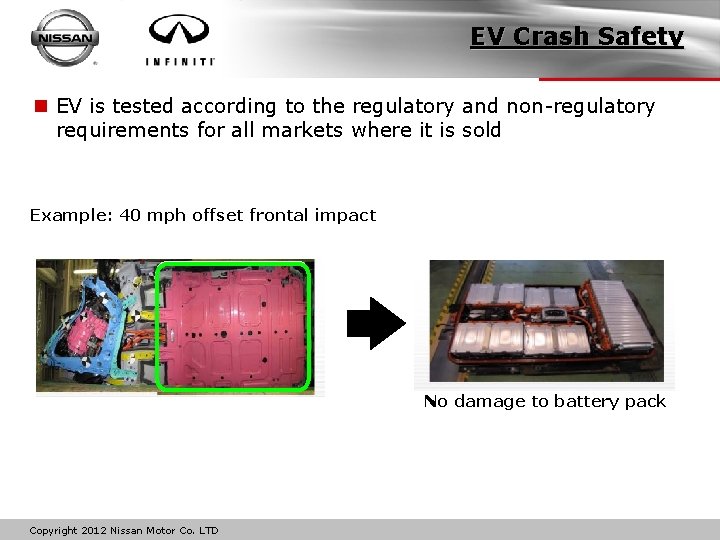 NISSAN

INFINITI

EV Crash Safety

EV is tested according to the regulatory and non-regulatory requirements for all markets where it is sold

Example: 40 mph offset frontal impact

No damage to battery pack

Copyright 2012 Nissan Motor Co. LTD